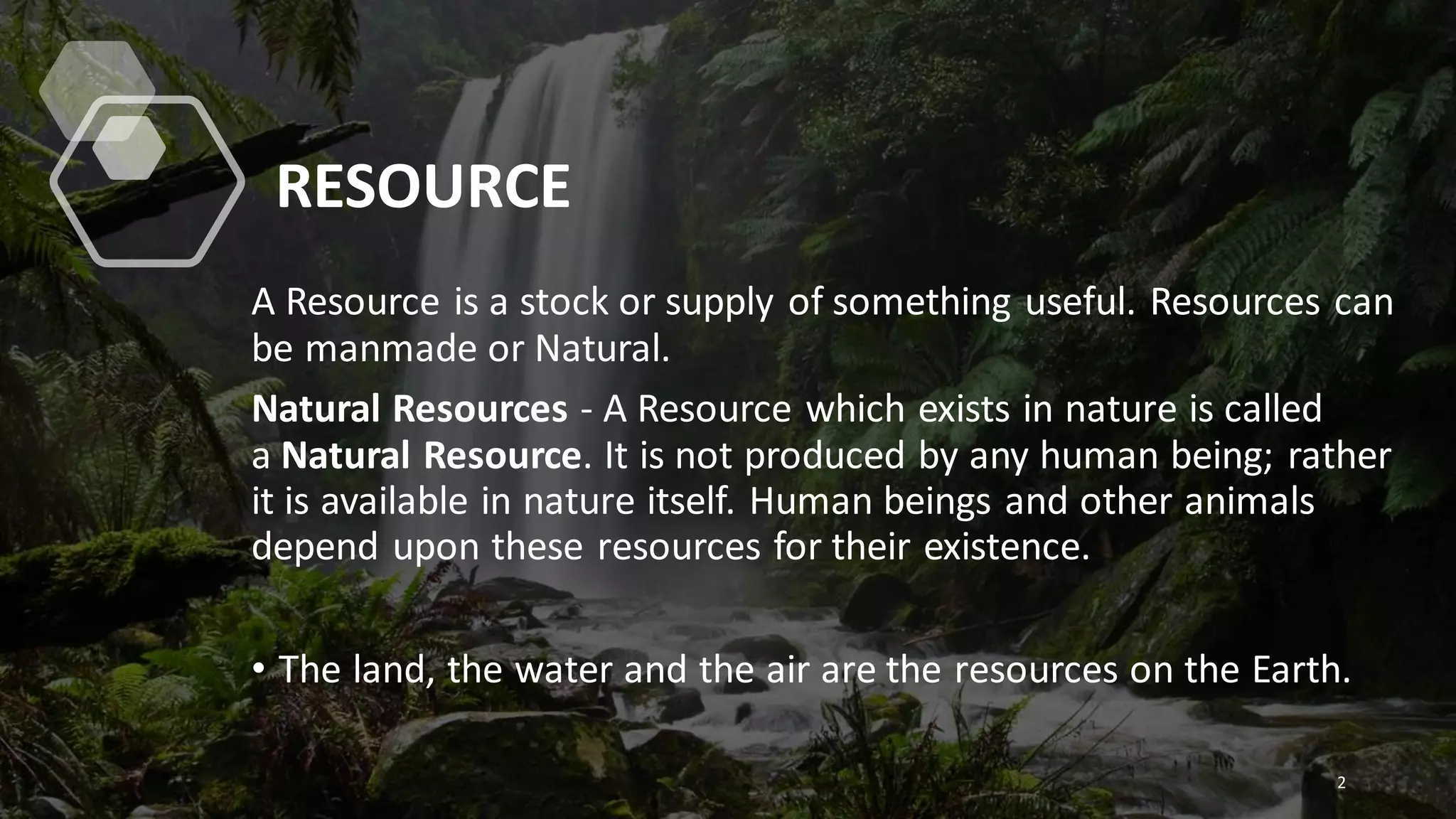 RESOURCE

A Resource is a stock or supply of something useful. Resources can be manmade or Natural.

Natural Resources - A Resource which exists in nature is called a Natural Resource. It is not produced by any human being; rather it is available in nature itself. Human beings and other animals depend upon these resources for their existence.

• The land, the water and the air are the resources on the Earth.

2